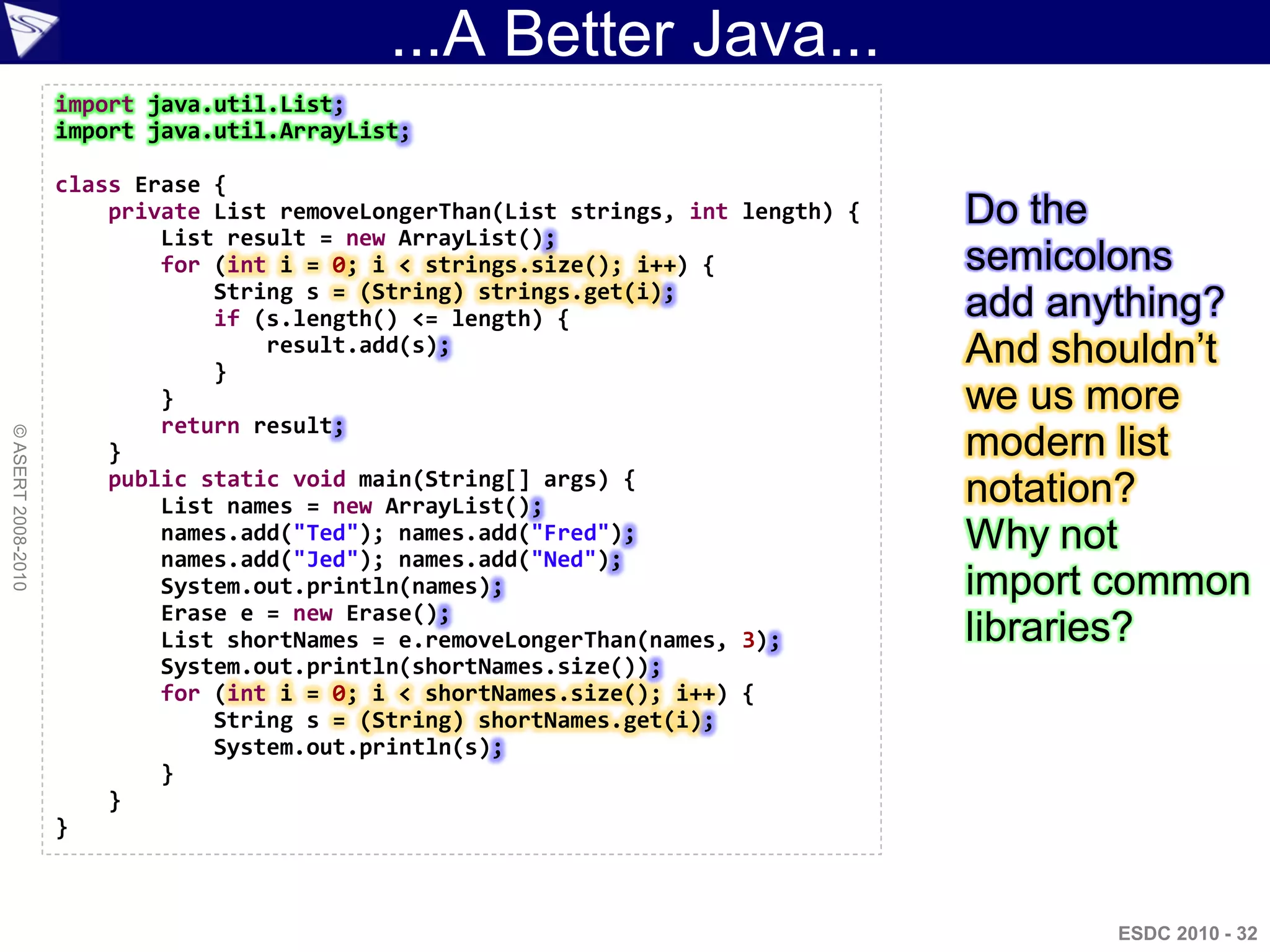 ...A Better Java...

import java.util.List;
import java.util.ArrayList;

class Erase {
    private List removeLongerThan(List strings, int length) {
        List result = new ArrayList();
        for (int i = 0; i < strings.size(); i++) {
            String s = (String) strings.get(i);
            if (s.length() <= length) {
                result.add(s);
            }
        }
        return result;
    }
    public static void main(String[] args) {
        List names = new ArrayList();
        names.add("Ted"); names.add("Fred");
        names.add("Jed"); names.add("Ned");
        System.out.println(names);
        Erase e = new Erase();
        List shortNames = e.removeLongerThan(names, 3);
        System.out.println(shortNames.size());
        for (int i = 0; i < shortNames.size(); i++) {
            String s = (String) shortNames.get(i);
            System.out.println(s);
        }
    }
}

Do the semicolons add anything? And shouldn't we us more modern list notation? Why not import common libraries?

© ASERT 2008-2010

ESDC 2010 - 32